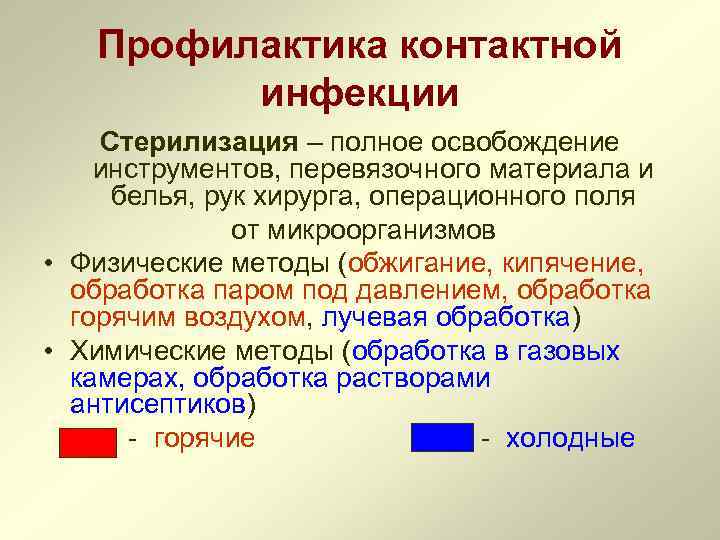 Профилактика контактной инфекции

Стерилизация – полное освобождение инструментов, перевязочного материала и белья, рук хирурга, операционного поля от микроорганизмов

• Физические методы (обжигание, кипячение, обработка паром под давлением, обработка горячим воздухом, лучевая обработка)
• Химические методы (обработка в газовых камерах, обработка растворами антисептиков)

- горячие - холодные